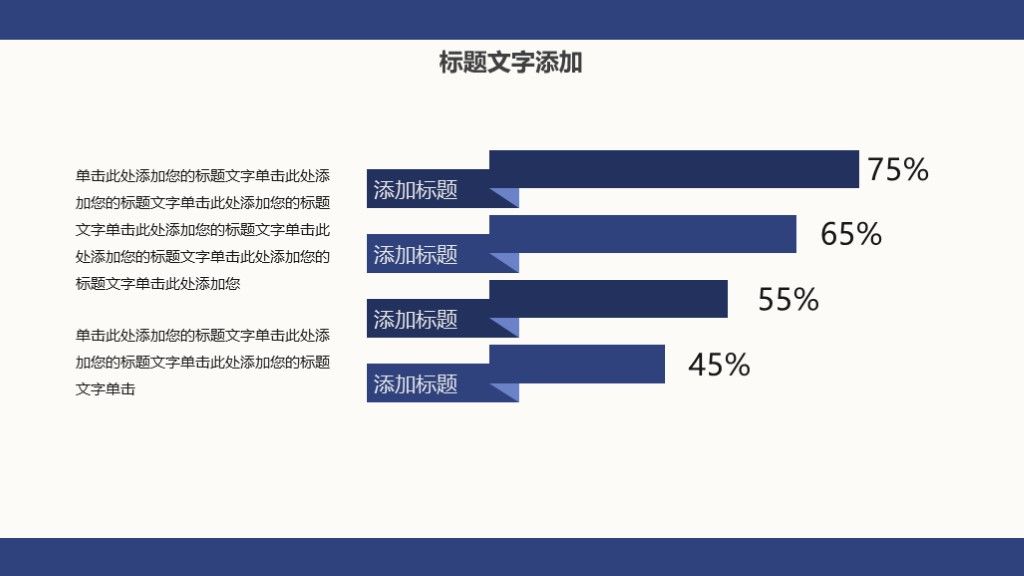 标题文字添加

单击此处添加您的标题文字单击此处添加您的标题文字单击此处添加您的标题文字单击此处添加您的标题文字单击此处添加您的标题文字单击此处添加您的标题文字单击此处添加您

单击此处添加您的标题文字单击此处添加您的标题文字单击此处添加您的标题文字单击

添加标题
75%

添加标题
65%

添加标题
55%

添加标题
45%